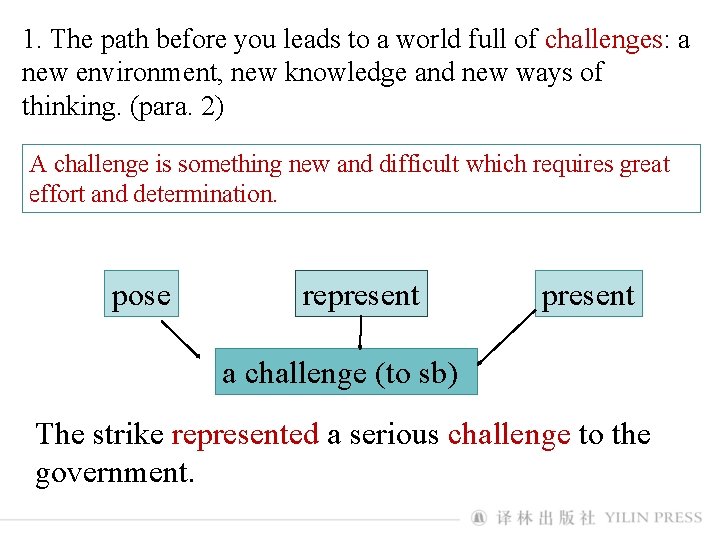 1. The path before you leads to a world full of challenges: a new environment, new knowledge and new ways of thinking. (para. 2)

A challenge is something new and difficult which requires great effort and determination.

pose

represent

present

a challenge (to sb)

The strike represented a serious challenge to the government.

译林出版社 YILIN PRESS